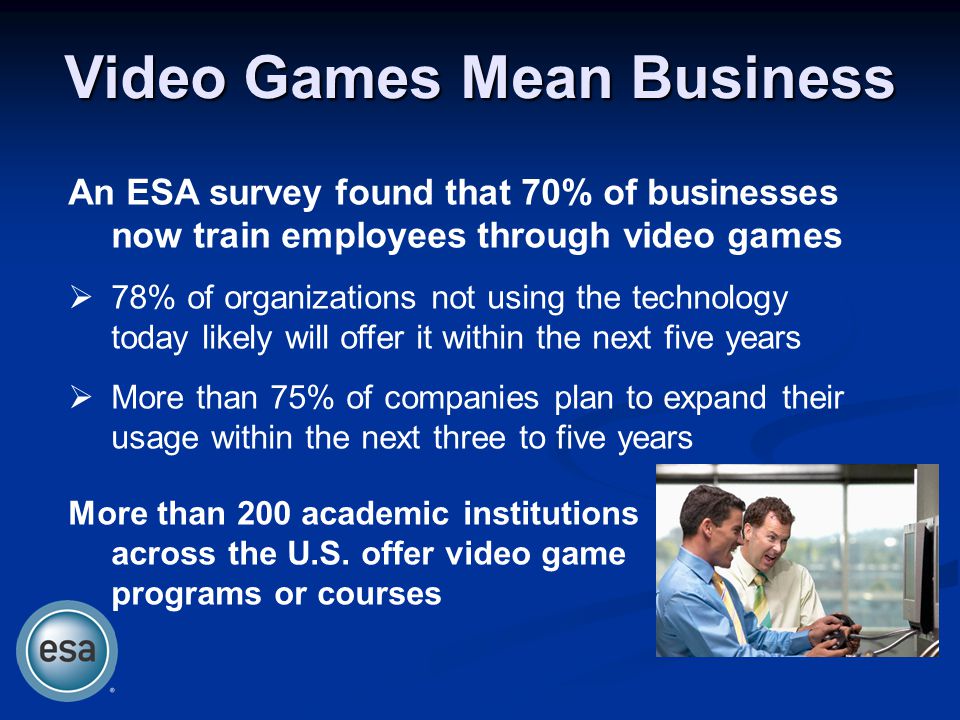 Video Games Mean Business

An ESA survey found that 70% of businesses now train employees through video games

➢ 78% of organizations not using the technology today likely will offer it within the next five years

➢ More than 75% of companies plan to expand their usage within the next three to five years

More than 200 academic institutions across the U.S. offer video game programs or courses

esa